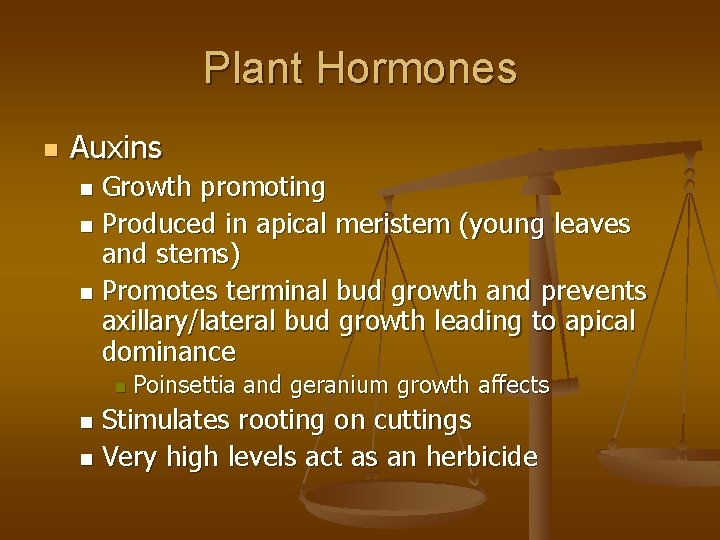 Plant Hormones

- Auxins
  - Growth promoting
  - Produced in apical meristem (young leaves and stems)
  - Promotes terminal bud growth and prevents axillary/lateral bud growth leading to apical dominance
    - Poinsettia and geranium growth affects
  - Stimulates rooting on cuttings
  - Very high levels act as an herbicide